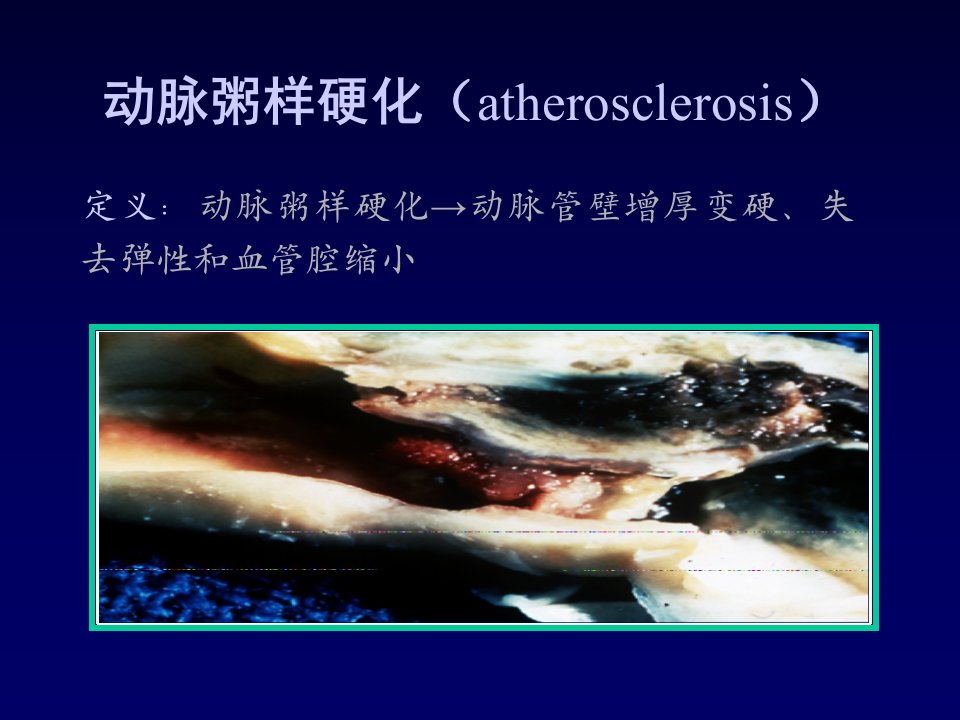 动脉粥样硬化（atherosclerosis）

定义：动脉粥样硬化→动脉管壁增厚变硬、失去弹性和血管腔缩小